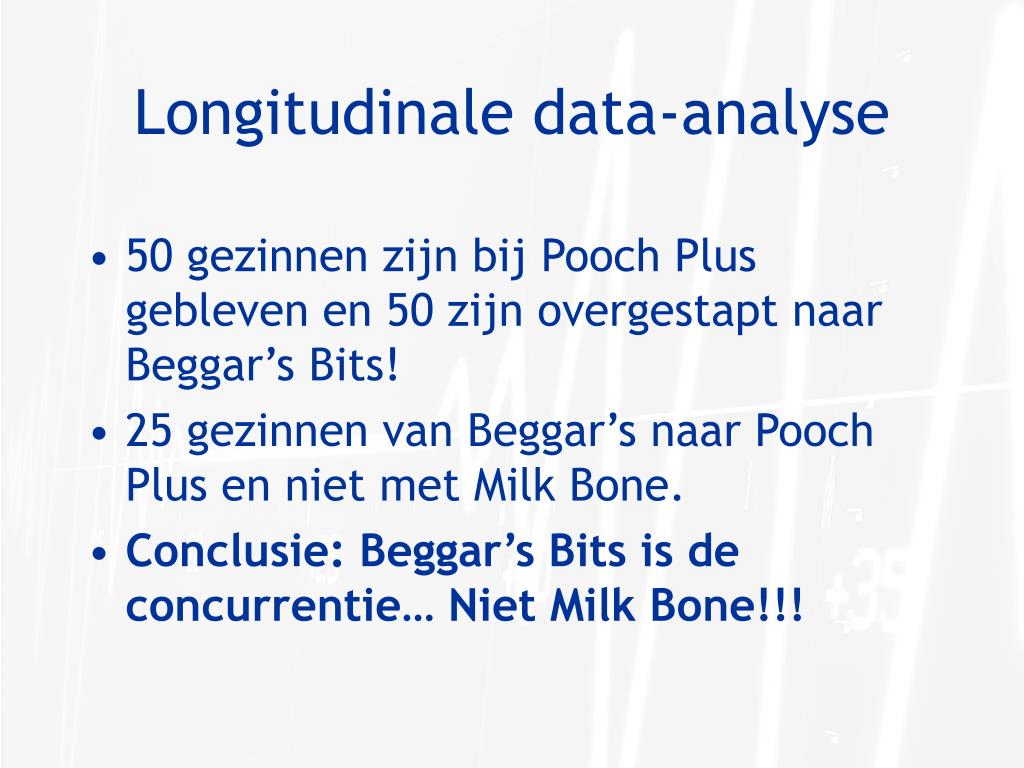 Longitudinale data-analyse

• 50 gezinnen zijn bij Pooch Plus gebleven en 50 zijn overgestapt naar Beggar’s Bits!
• 25 gezinnen van Beggar’s naar Pooch Plus en niet met Milk Bone.
• Conclusie: Beggar’s Bits is de concurrentie… Niet Milk Bone!!!